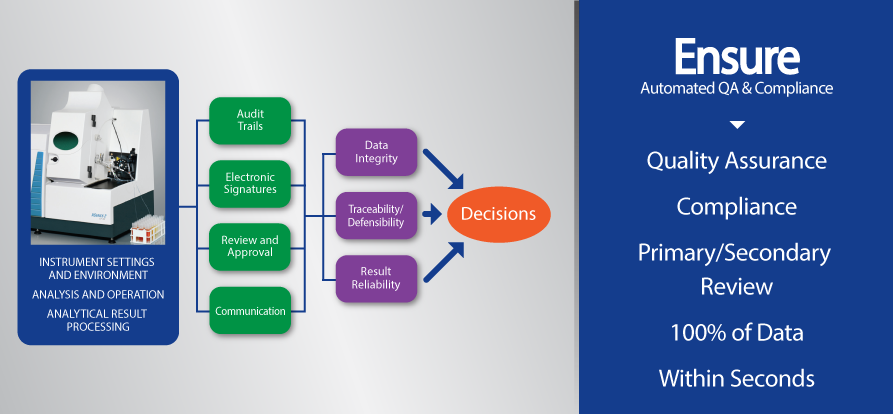 INSTRUMENT SETTINGS AND ENVIRONMENT

ANALYSIS AND OPERATION

ANALYTICAL RESULT PROCESSING

Audit Trails

Electronic Signatures

Review and Approval

Communication

Data Integrity

Traceability/ Defensibility

Result Reliability

Decisions

Ensure

Automated QA & Compliance

Quality Assurance

Compliance

Primary/Secondary Review

100% of Data

Within Seconds